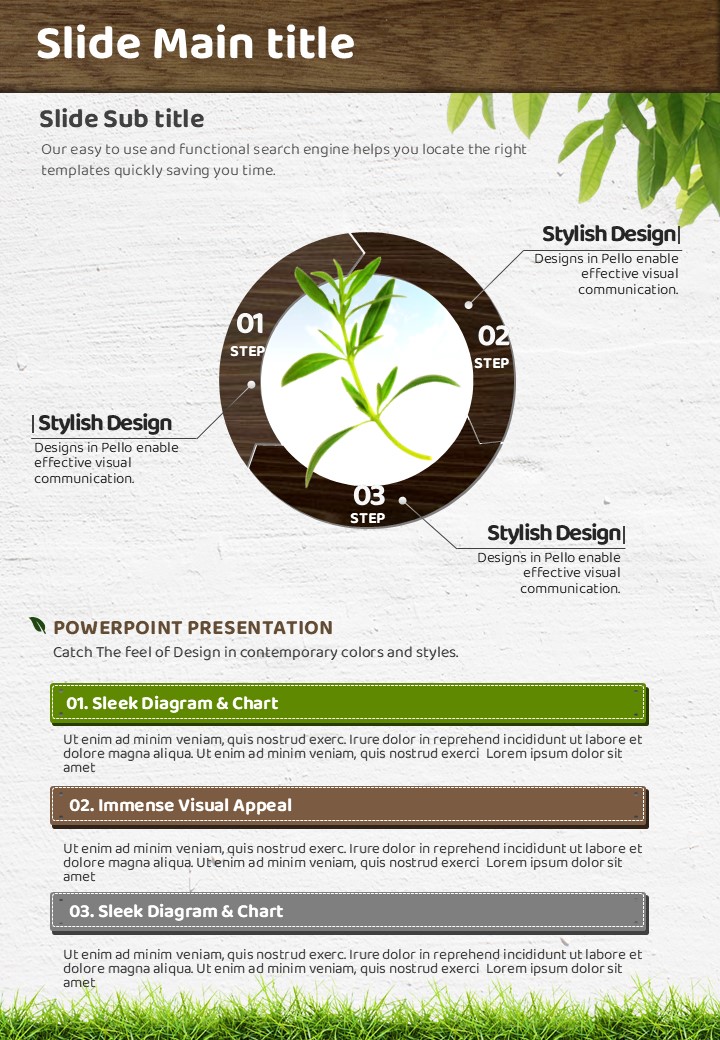 Slide Main title

Slide Sub title

Our easy to use and functional search engine helps you locate the right templates quickly saving you time.

Stylish Design

Designs in Pello enable effective visual communication.

01 STEP

02 STEP

03 STEP

Stylish Design

Designs in Pello enable effective visual communication.

Stylish Design

Designs in Pello enable effective visual communication.

POWERPOINT PRESENTATION

Catch The feel of Design in contemporary colors and styles.

01. Sleek Diagram & Chart

Ut enim ad minim veniam, quis nostrud exerc. Irure dolor in reprehend incididunt ut labore et dolore magna aliqua. Ut enim ad minim veniam, quis nostrud exerci Lorem ipsum dolor sit amet

02. Immense Visual Appeal

Ut enim ad minim veniam, quis nostrud exerc. Irure dolor in reprehend incididunt ut labore et dolore magna aliqua. Ut enim ad minim veniam, quis nostrud exerci Lorem ipsum dolor sit amet

03. Sleek Diagram & Chart

Ut enim ad minim veniam, quis nostrud exerc. Irure dolor in reprehend incididunt ut labore et dolore magna aliqua. Ut enim ad minim veniam, quis nostrud exerci Lorem ipsum dolor sit amet